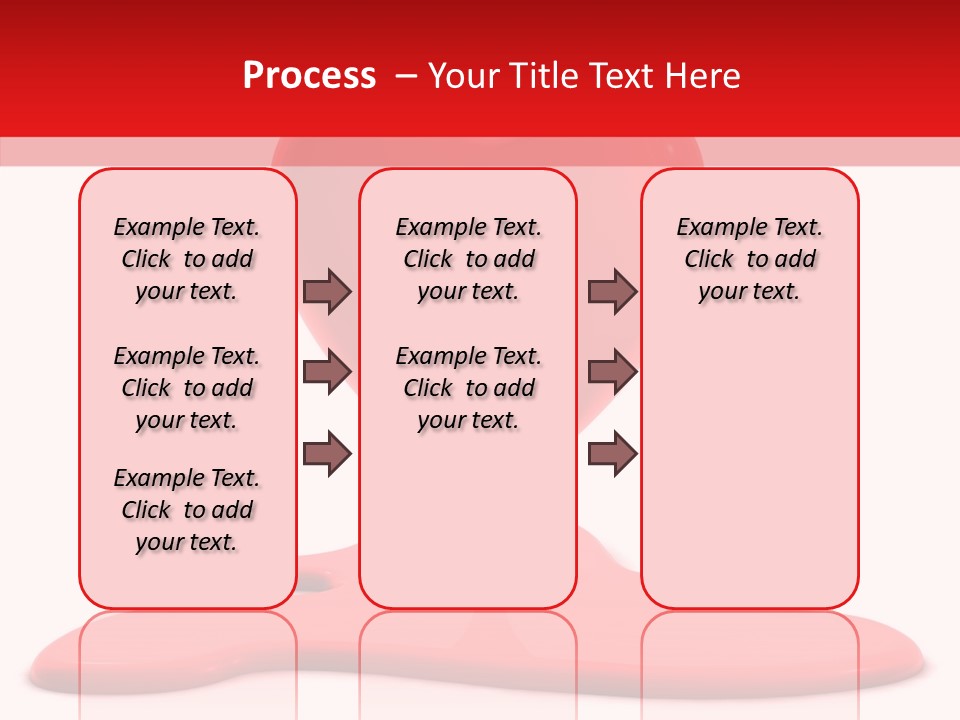 Process – Your Title Text Here

Example Text. Click to add your text.

Example Text. Click to add your text.

Example Text. Click to add your text.

Example Text. Click to add your text.

Example Text. Click to add your text.

Example Text. Click to add your text.